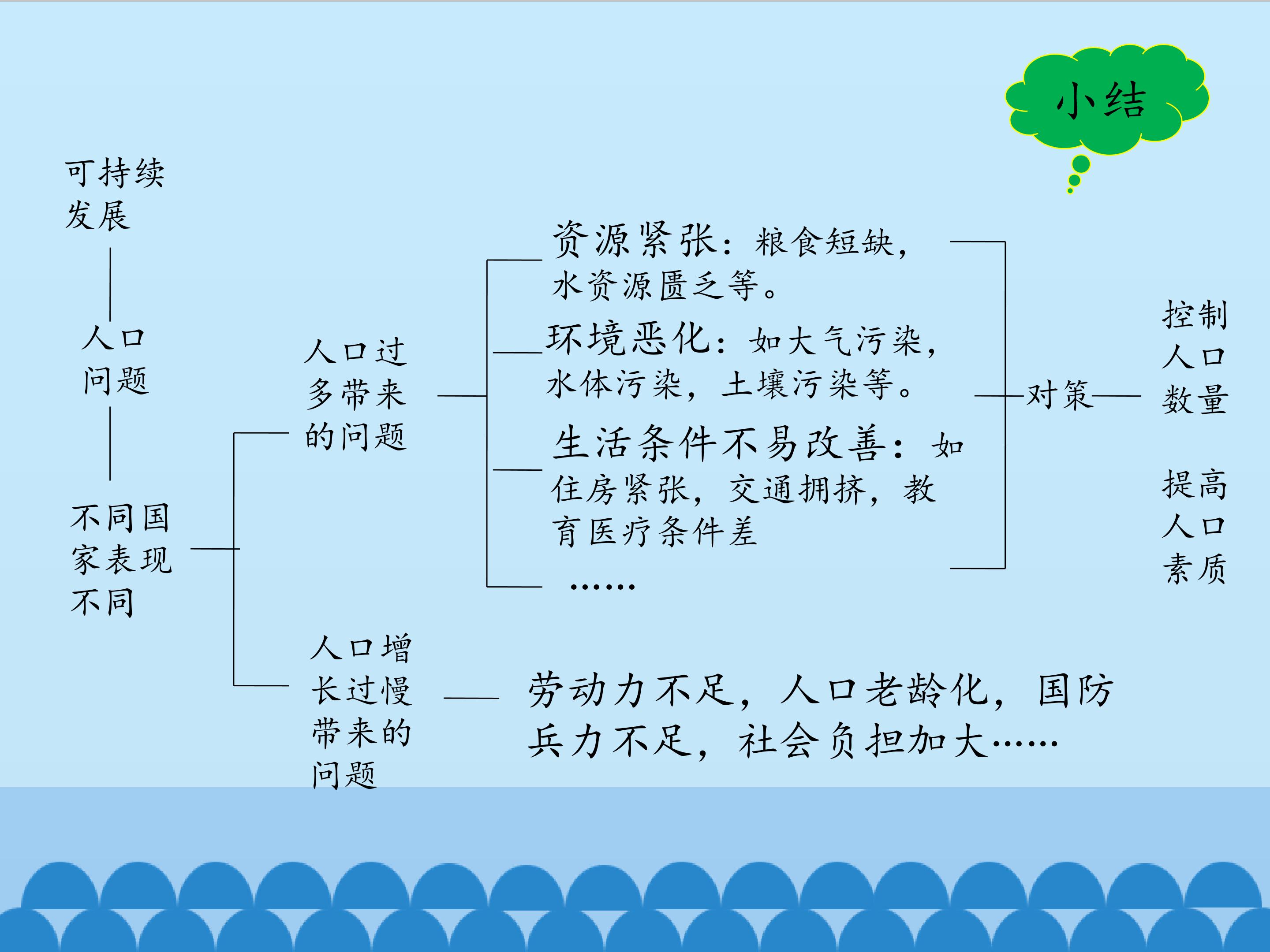 小结

可持续发展

人口问题

不同国家表现不同

人口过多带来的问题

资源紧张：粮食短缺，水资源匮乏等。

环境恶化：如大气污染，水体污染，土壤污染等。

生活条件不易改善：如住房紧张，交通拥挤，教育医疗条件差

……

对策

控制人口数量

提高人口素质

人口增长过慢带来的问题

劳动力不足，人口老龄化，国防兵力不足，社会负担加大……